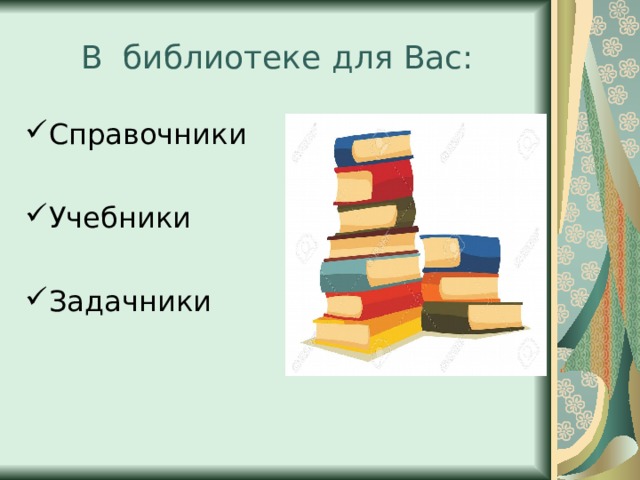 В библиотеке для Вас:

✓Справочники

✓Учебники

✓Задачники